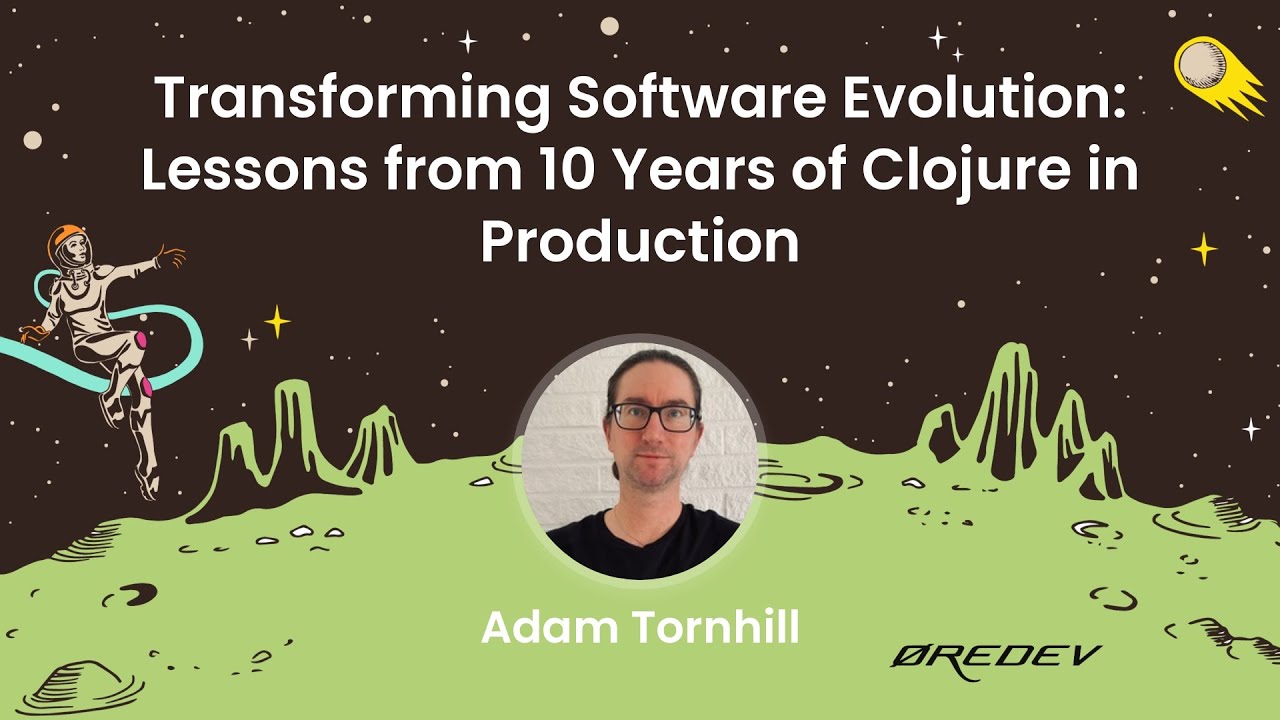 Transforming Software Evolution: Lessons from 10 Years of Clojure in Production

Adam Tornhill

ØREDEV